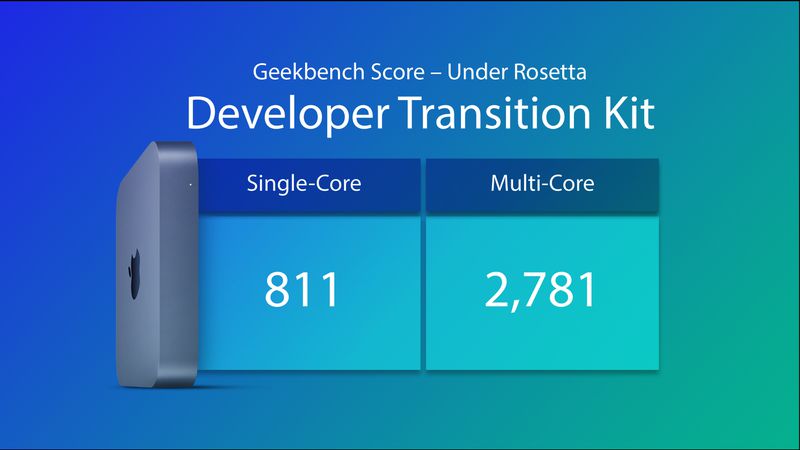 Geekbench Score – Under Rosetta
Developer Transition Kit

| Single-Core | Multi-Core |
|---|---|
| 811 | 2,781 |